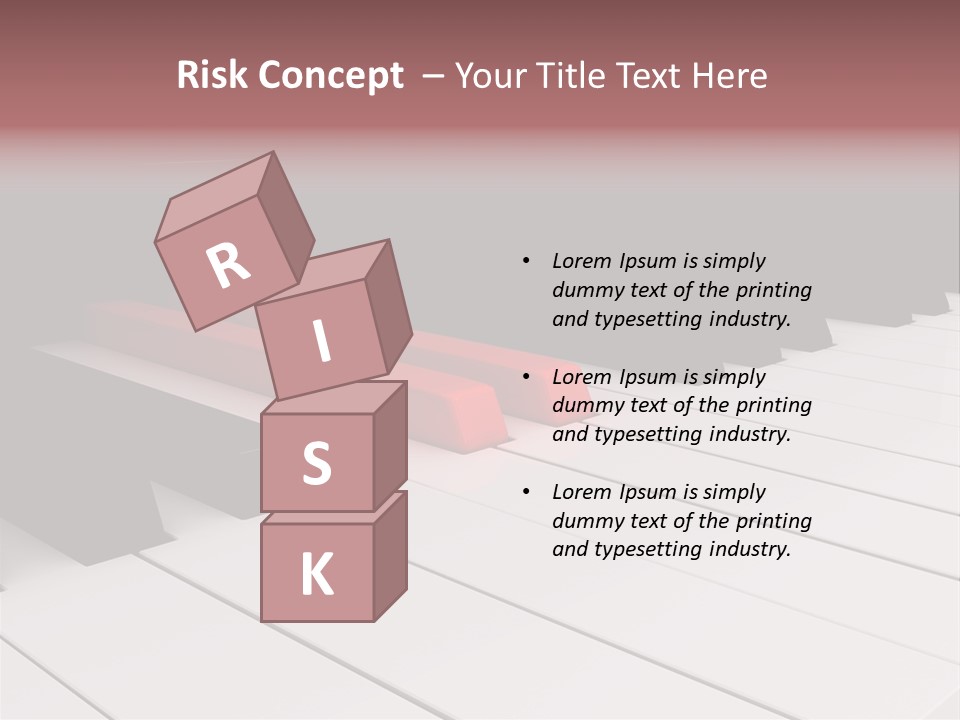 Risk Concept – Your Title Text Here

R
I
S
K

• Lorem Ipsum is simply dummy text of the printing and typesetting industry.

• Lorem Ipsum is simply dummy text of the printing and typesetting industry.

• Lorem Ipsum is simply dummy text of the printing and typesetting industry.